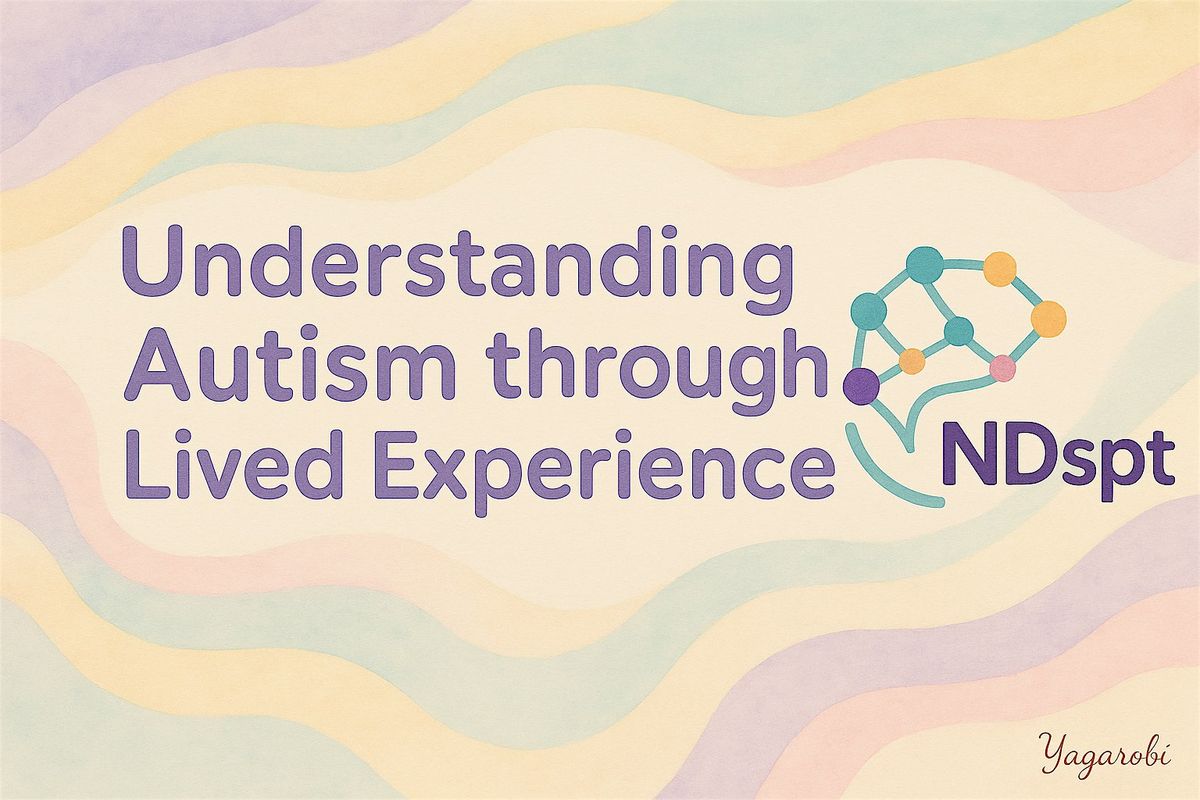 Understanding Autism through Lived Experience

NDspt

Yagarobi